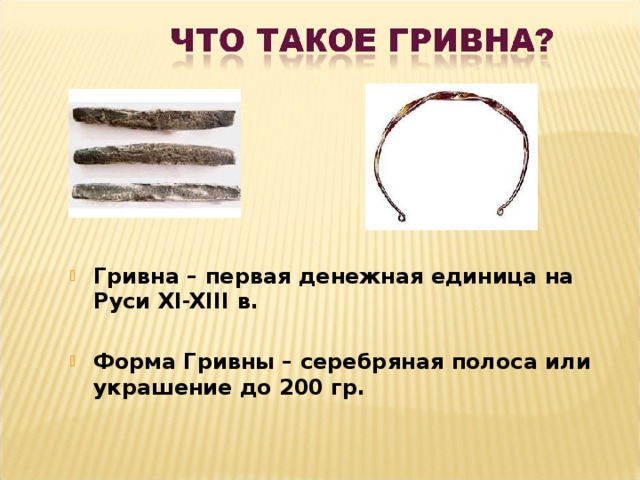 ЧТО ТАКОЕ ГРИВНА?

Гривна – первая денежная единица на Руси XI-XIII в.

Форма Гривны – серебряная полоса или украшение до 200 гр.